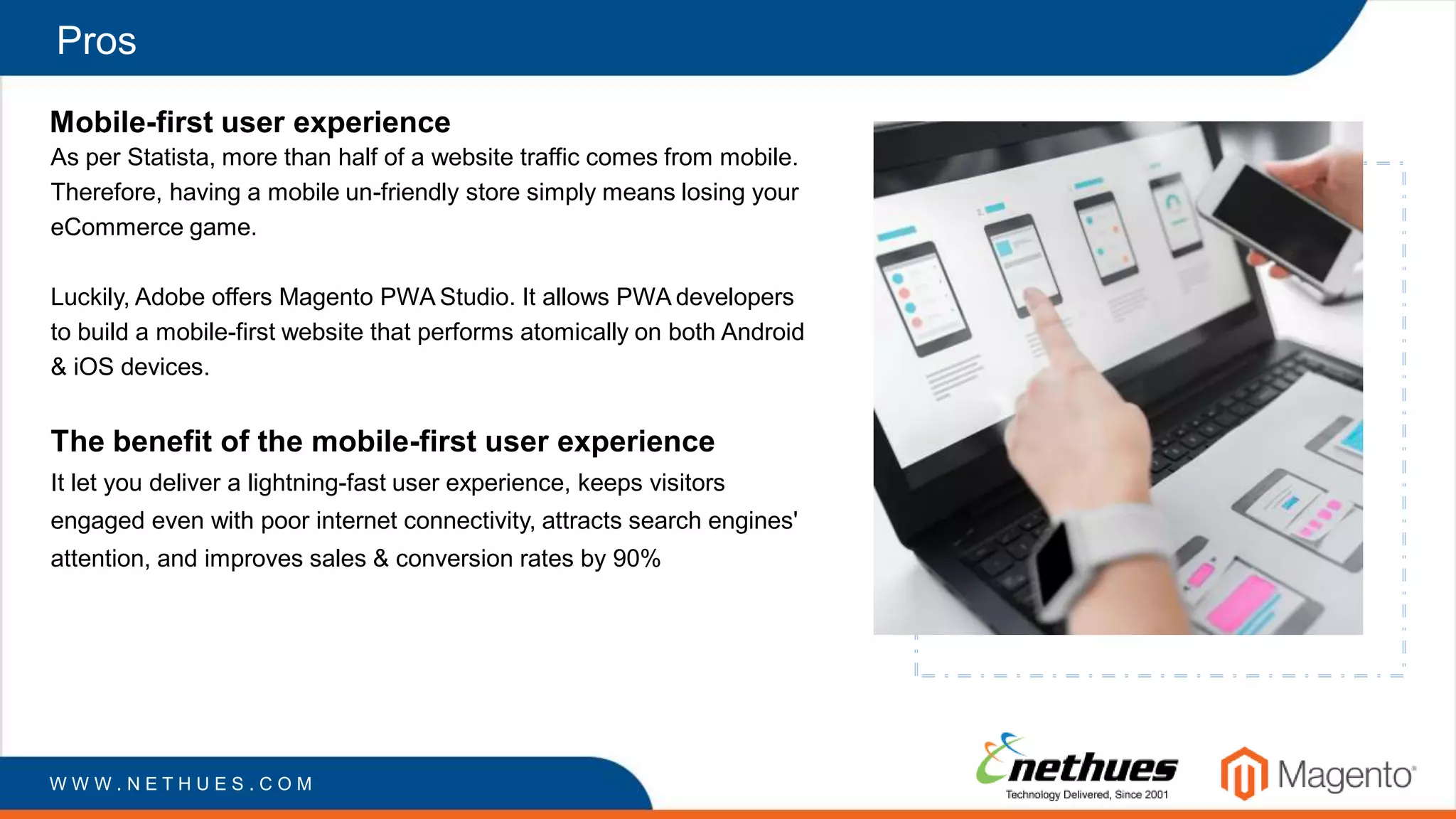 Pros

Mobile-first user experience
As per Statista, more than half of a website traffic comes from mobile. Therefore, having a mobile un-friendly store simply means losing your eCommerce game.

Luckily, Adobe offers Magento PWA Studio. It allows PWA developers to build a mobile-first website that performs atomically on both Android & iOS devices.

The benefit of the mobile-first user experience
It let you deliver a lightning-fast user experience, keeps visitors engaged even with poor internet connectivity, attracts search engines' attention, and improves sales & conversion rates by 90%

WWW.NETHUES.COM

nethues
Technology Delivered, Since 2001

Magento